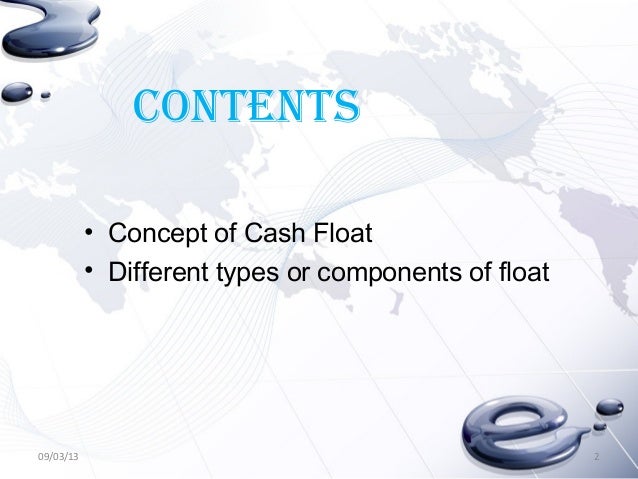 CONTENTS

• Concept of Cash Float
• Different types or components of float

09/03/13

2